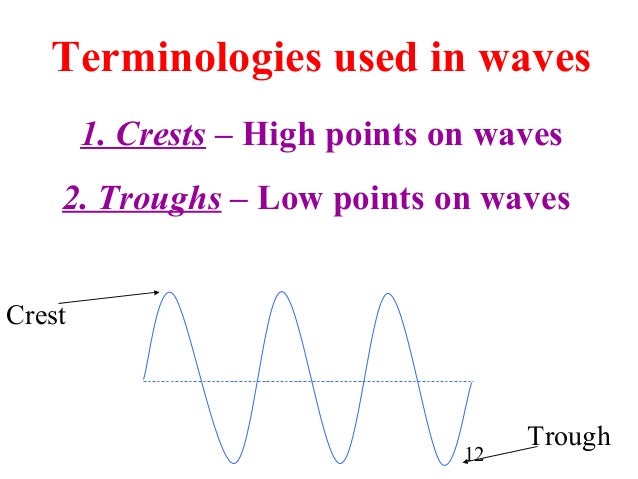 Terminologies used in waves

1. Crests – High points on waves

2. Troughs – Low points on waves

Crest

Trough

12